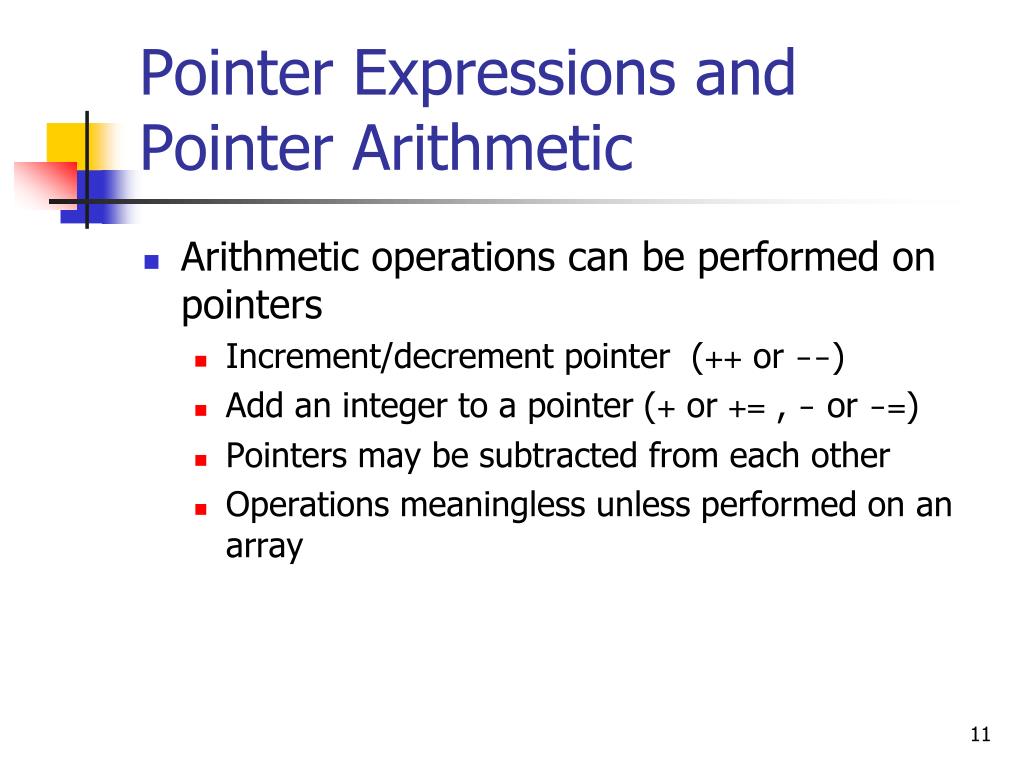 Pointer Expressions and Pointer Arithmetic

- Arithmetic operations can be performed on pointers
  - Increment/decrement pointer (++ or --)
  - Add an integer to a pointer (+ or += , - or -=)
  - Pointers may be subtracted from each other
  - Operations meaningless unless performed on an array

11